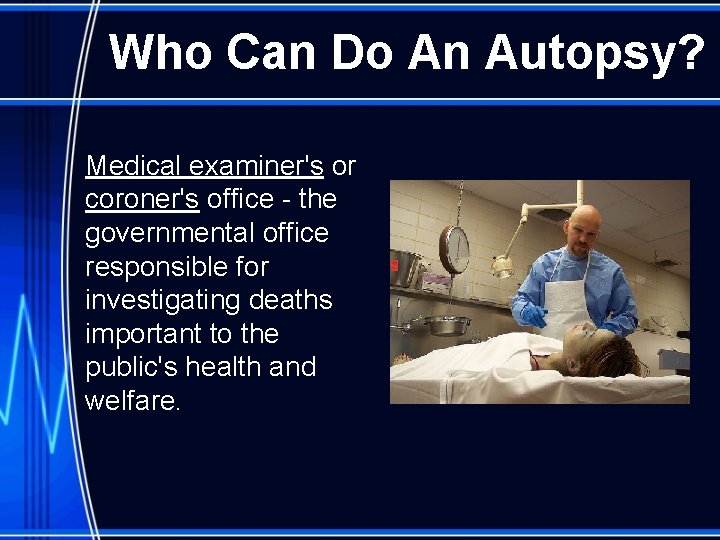 Who Can Do An Autopsy?

Medical examiner's or coroner's office - the governmental office responsible for investigating deaths important to the public's health and welfare.